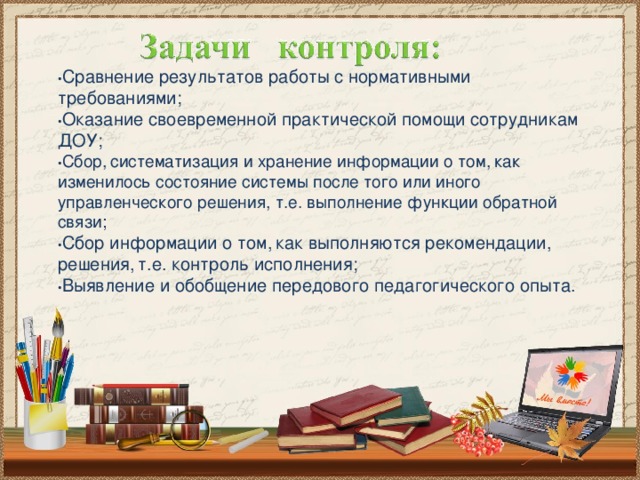 Задачи контроля:

•Сравнение результатов работы с нормативными требованиями;
•Оказание своевременной практической помощи сотрудникам ДОУ;
•Сбор, систематизация и хранение информации о том, как изменилось состояние системы после того или иного управленческого решения, т.е. выполнение функции обратной связи;
•Сбор информации о том, как выполняются рекомендации, решения, т.е. контроль исполнения;
•Выявление и обобщение передового педагогического опыта.

Мы вместе!